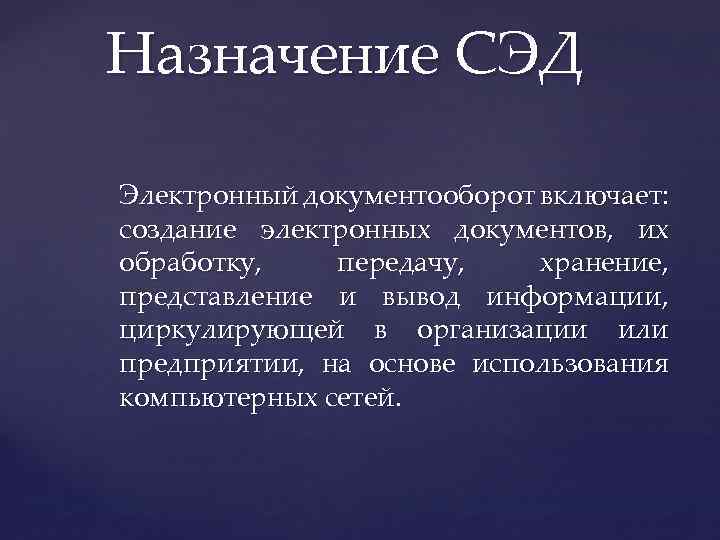 Назначение СЭД

Электронный документооборот включает: создание электронных документов, их обработку, передачу, хранение, представление и вывод информации, циркулирующей в организации или предприятии, на основе использования компьютерных сетей.